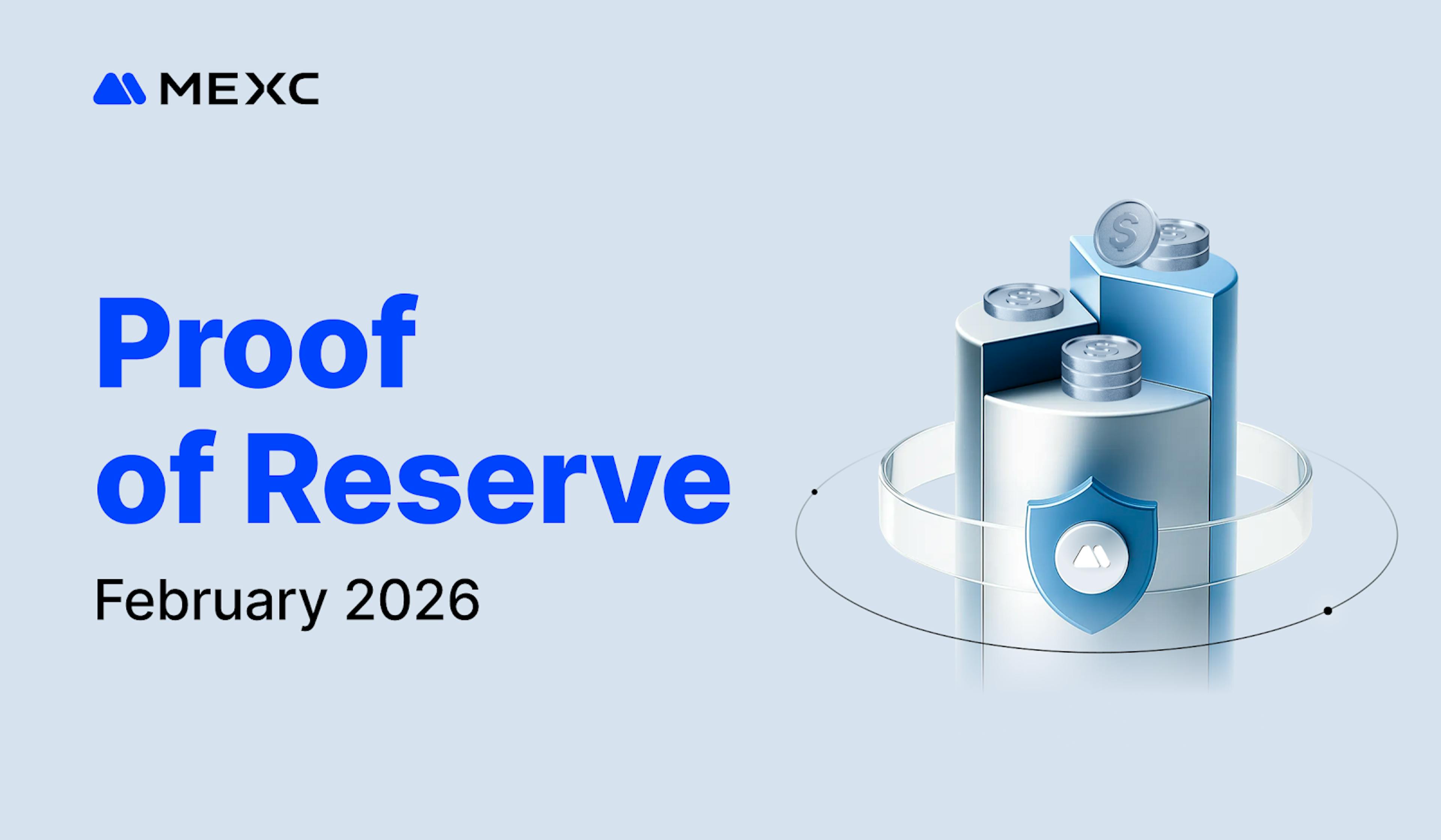 MEXC

Proof of Reserve

February 2026